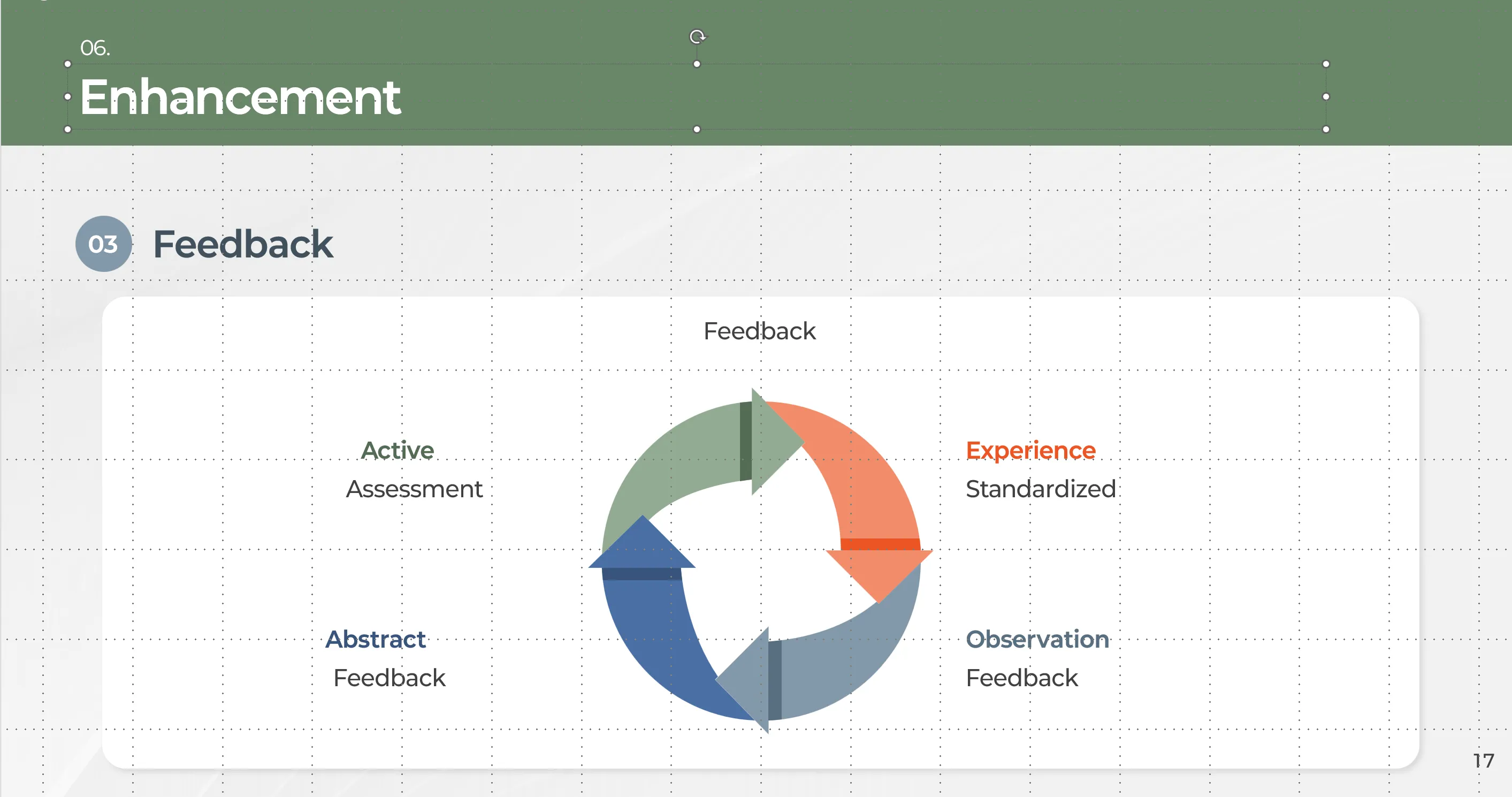 06.
Enhancement

03 Feedback

Feedback

Active
Assessment

Experience
Standardized

Abstract
Feedback

Observation
Feedback

17